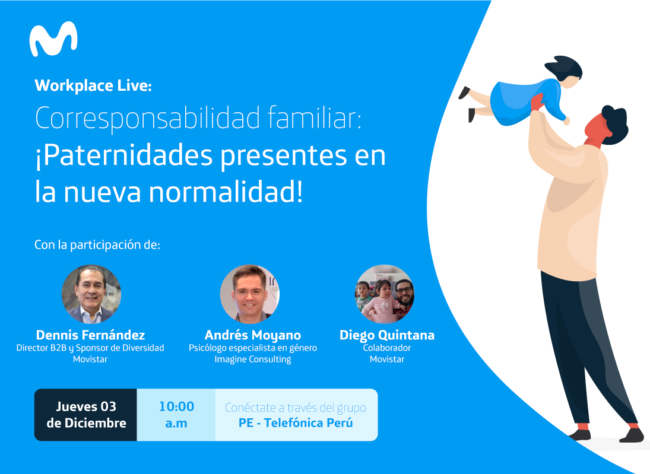 Workplace Live:
Corresponsabilidad familiar:
¡Paternidades presentes en la nueva normalidad!

Con la participación de:

Dennis Fernández
Director B2B y Sponsor de Diversidad
Movistar

Andrés Moyano
Psicólogo especialista en género
Imagine Consulting

Diego Quintana
Colaborador
Movistar

Jueves 03 de Diciembre

10:00 a.m

Conéctate a través del grupo
PE - Telefónica Perú